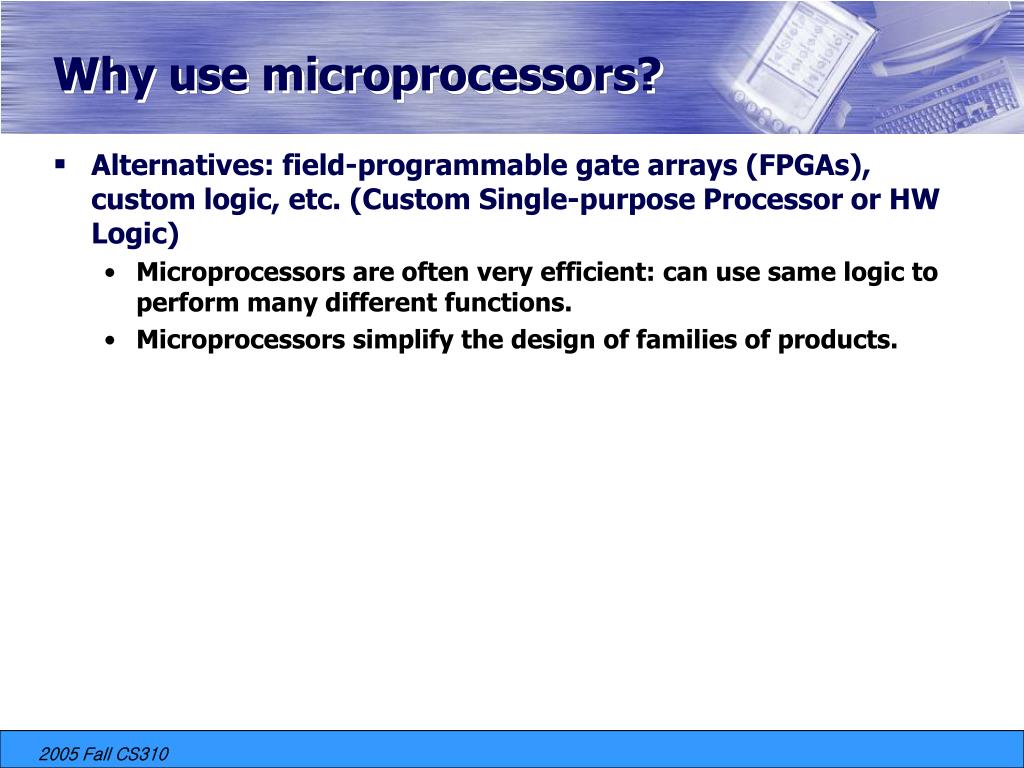 Why use microprocessors?

▪ Alternatives: field-programmable gate arrays (FPGAs), custom logic, etc. (Custom Single-purpose Processor or HW Logic)
• Microprocessors are often very efficient: can use same logic to perform many different functions.
• Microprocessors simplify the design of families of products.

2005 Fall CS310